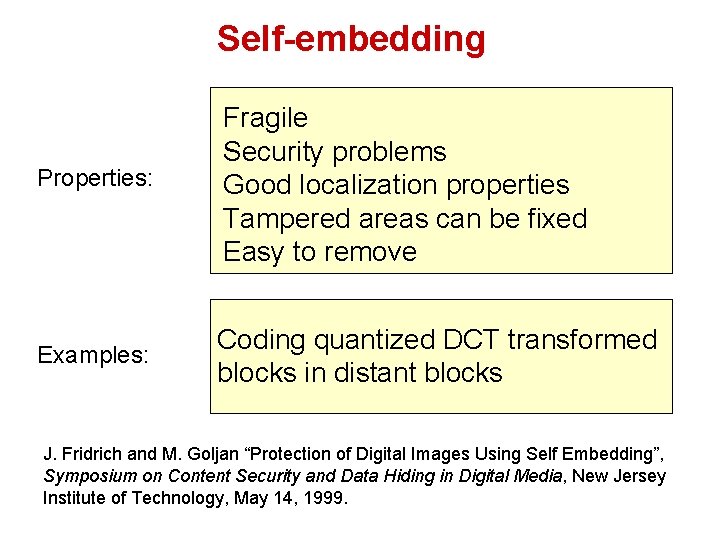 Self-embedding

Properties:

Fragile
Security problems
Good localization properties
Tampered areas can be fixed
Easy to remove

Examples:

Coding quantized DCT transformed blocks in distant blocks

J. Fridrich and M. Goljan “Protection of Digital Images Using Self Embedding”, Symposium on Content Security and Data Hiding in Digital Media, New Jersey Institute of Technology, May 14, 1999.